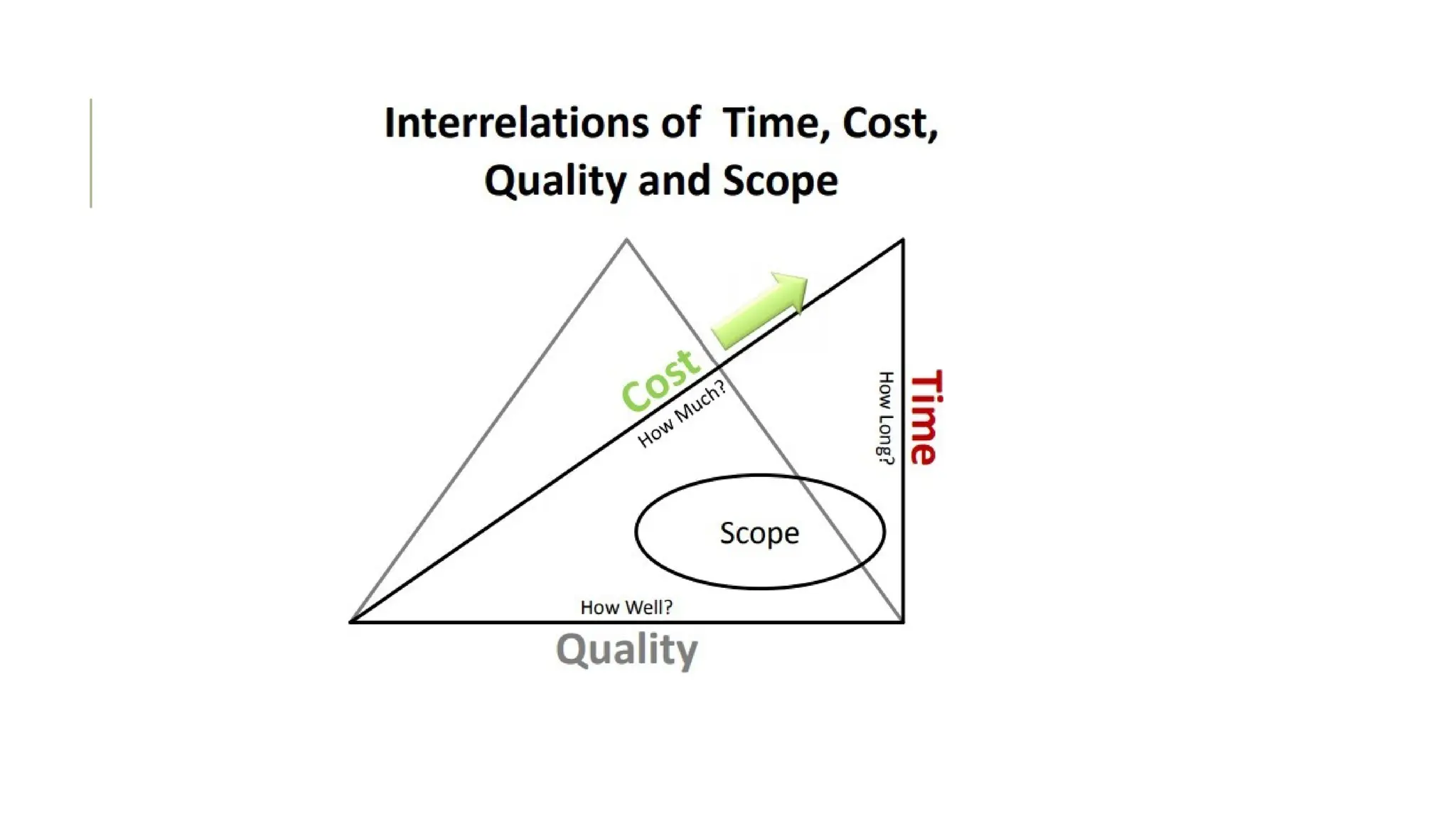 Interrelations of Time, Cost, Quality and Scope

Cost
How Much?

How Long?
Time

Scope

How Well?
Quality